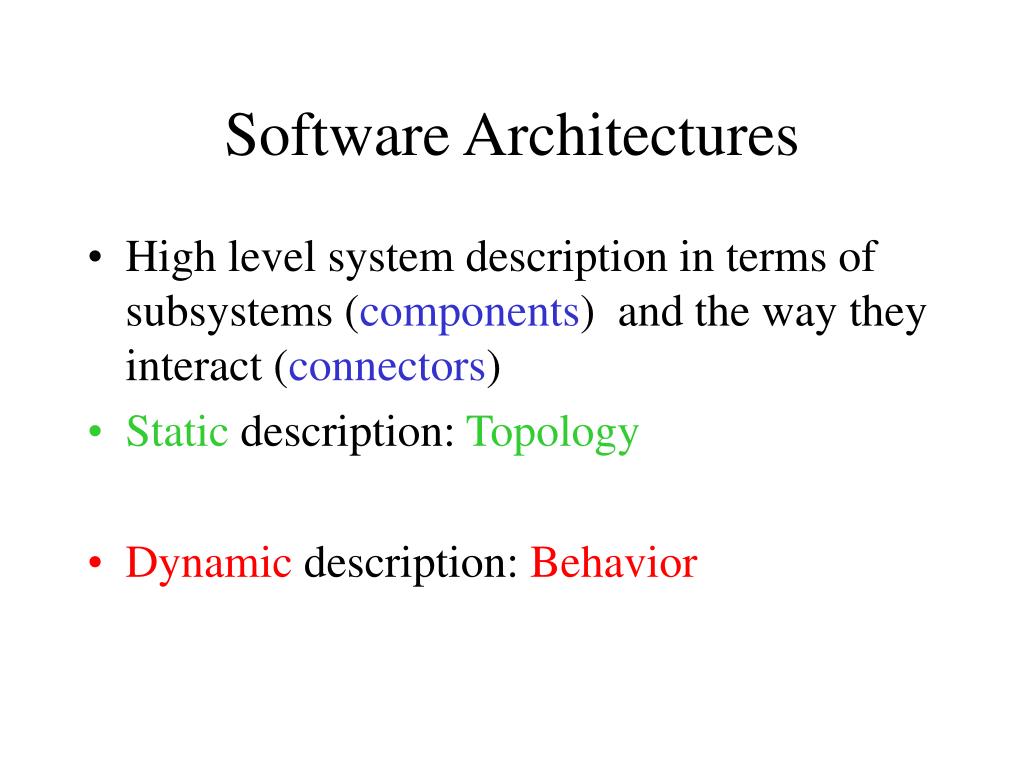 Software Architectures

• High level system description in terms of subsystems (components) and the way they interact (connectors)

• Static description: Topology

• Dynamic description: Behavior